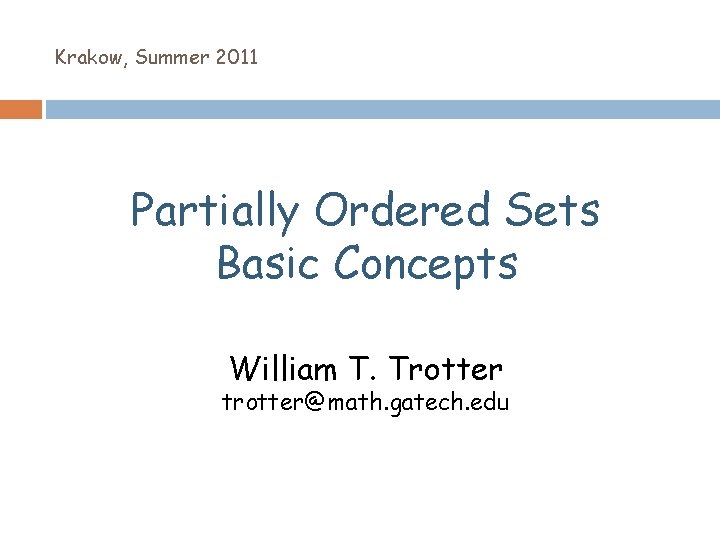 Krakow, Summer 2011

Partially Ordered Sets
Basic Concepts

William T. Trotter
trotter@math.gatech.edu